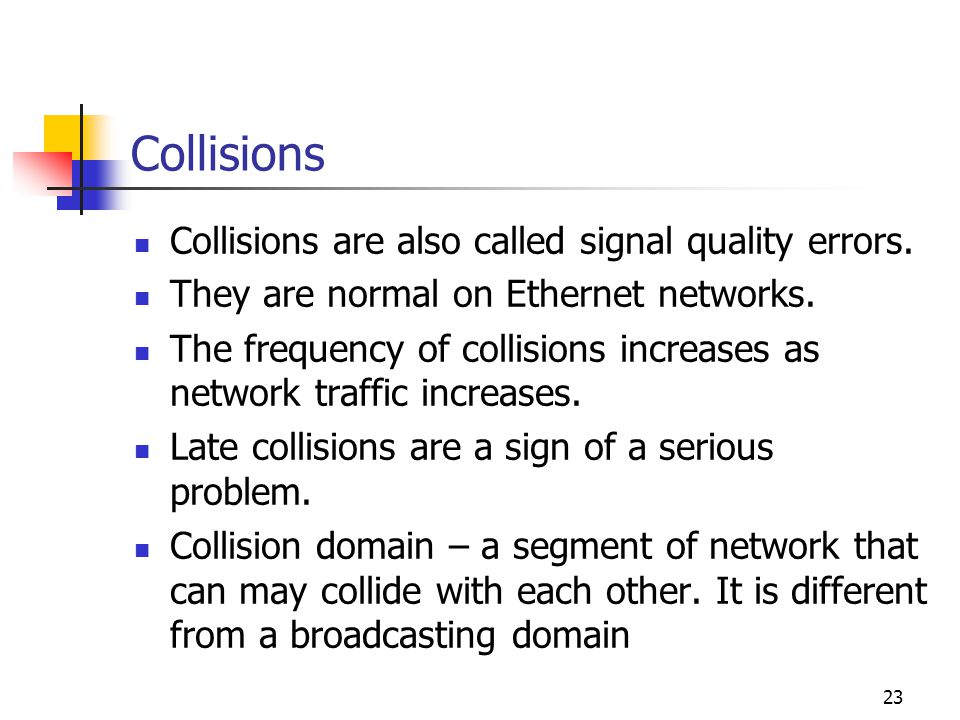 Collisions

- Collisions are also called signal quality errors.
- They are normal on Ethernet networks.
- The frequency of collisions increases as network traffic increases.
- Late collisions are a sign of a serious problem.
- Collision domain – a segment of network that can may collide with each other. It is different from a broadcasting domain

23